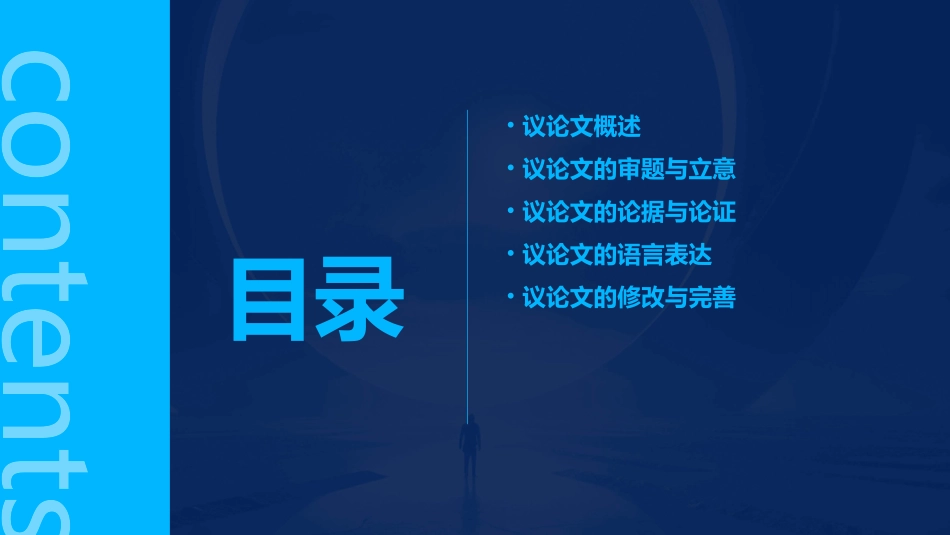 contents

目录

· 议论文概述
· 议论文的审题与立意
· 议论文的论据与论证
· 议论文的语言表达
· 议论文的修改与完善